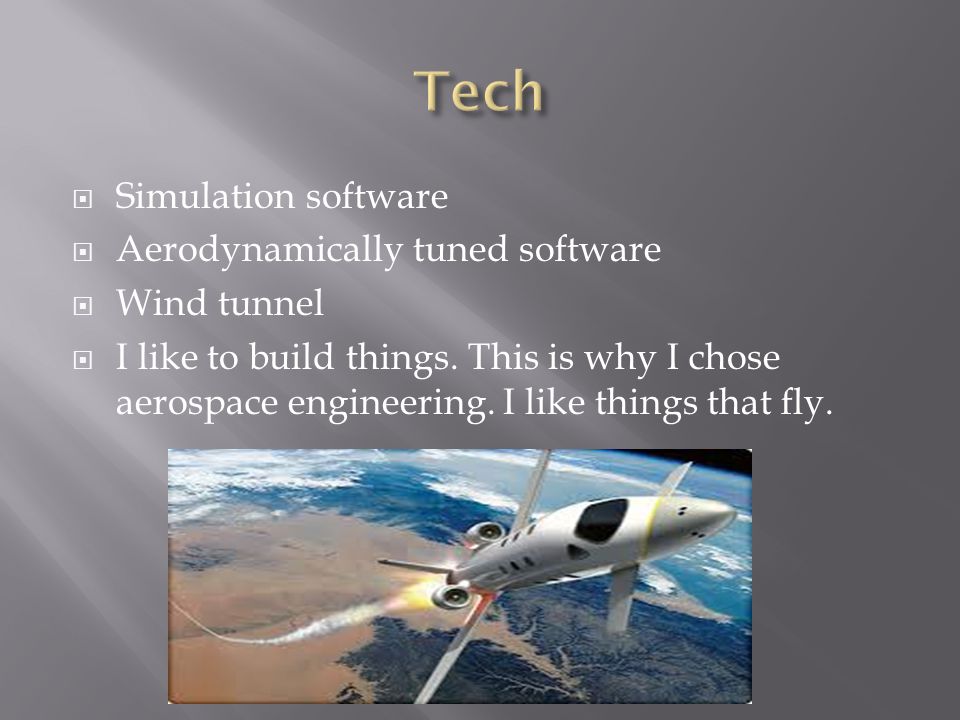 Tech

Simulation software
Aerodynamically tuned software
Wind tunnel
I like to build things. This is why I chose aerospace engineering. I like things that fly.